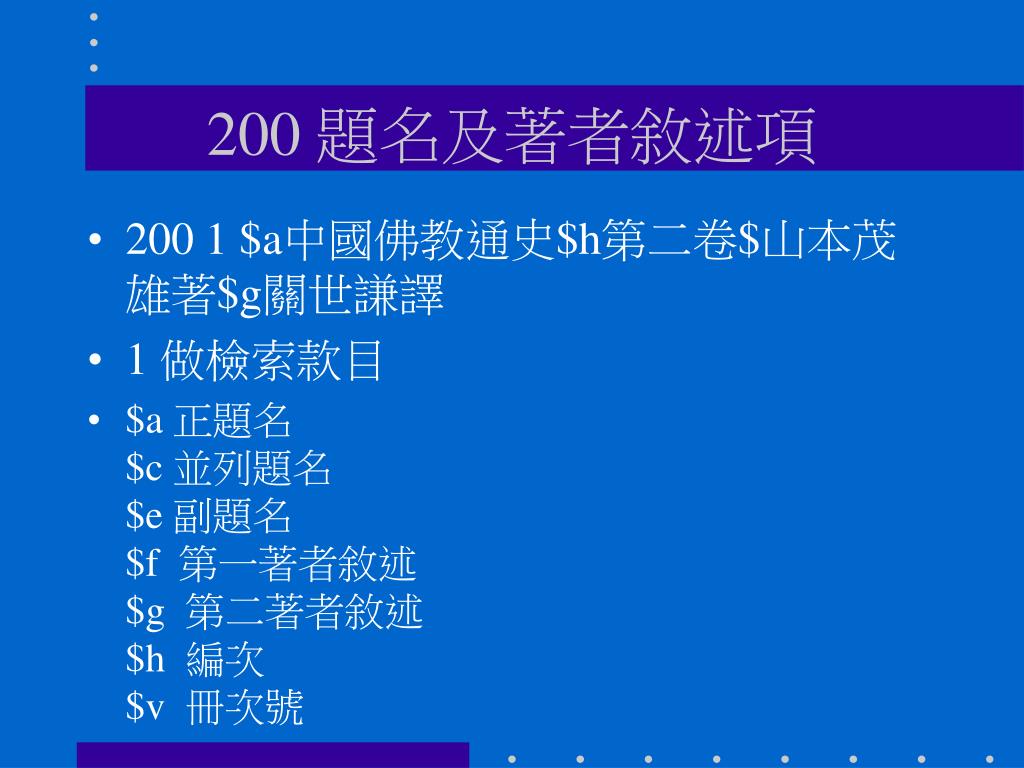 200 題名及著者敘述項

• 200 1 \$a中國佛教通史\$h第二卷\$山本茂雄著\$g關世謙譯

• 1 做檢索款目

• \$a 正題名
\$c 並列題名
\$e 副題名
\$f 第一著者敘述
\$g 第二著者敘述
\$h 編次
\$v 冊次號